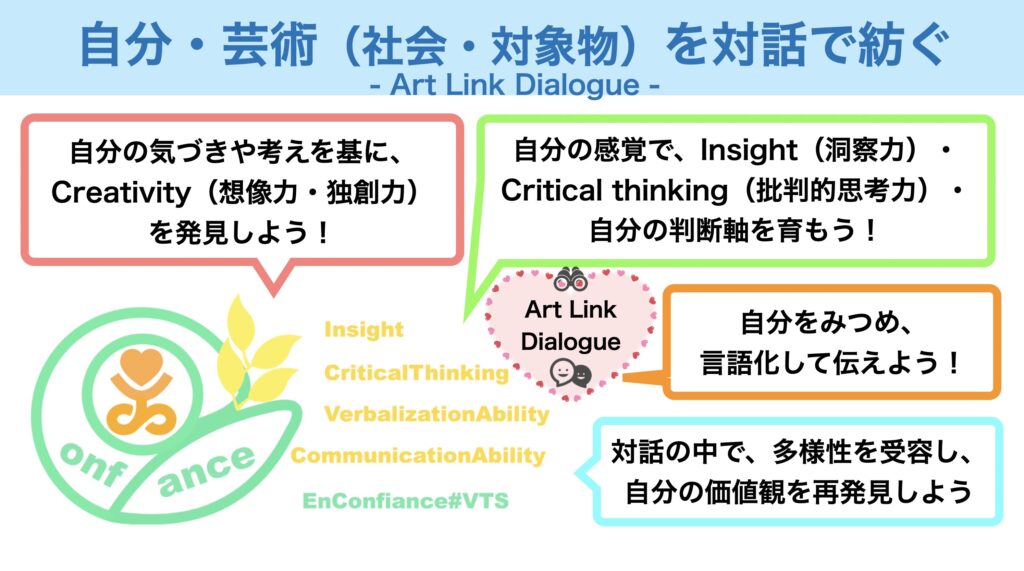 自分・芸術（社会・対象物）を対話で紡ぐ
- Art Link Dialogue -

自分の気づきや考えを基に、Creativity（想像力・独創力）を発見しよう！

自分の感覚で、Insight（洞察力）・Critical thinking（批判的思考力）・自分の判断軸を育もう！

Art Link Dialogue

自分をみつめ、言語化して伝えよう！

対話の中で、多様性を受容し、自分の価値観を再発見しよう

Insight
CriticalThinking
VerbalizationAbility
CommunicationAbility
EnConfiance#VTS

onf ance